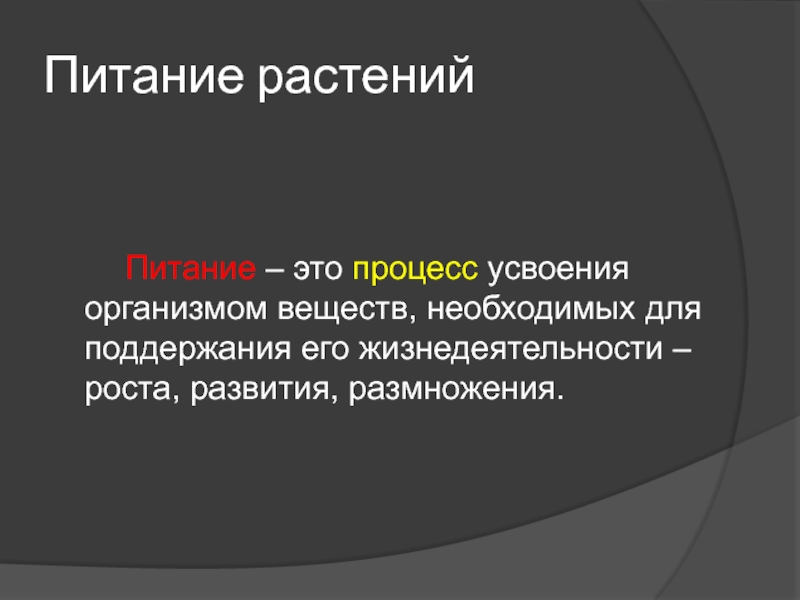 Питание растений

Питание – это процесс усвоения организмом веществ, необходимых для поддержания его жизнедеятельности – роста, развития, размножения.